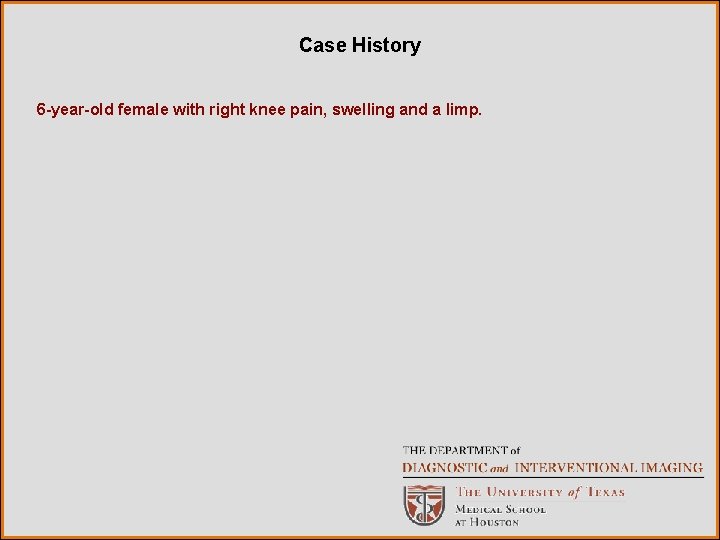 Case History

6-year-old female with right knee pain, swelling and a limp.

THE DEPARTMENT of
DIAGNOSTIC and INTERVENTIONAL IMAGING

THE UNIVERSITY of TEXAS
MEDICAL SCHOOL
AT HOUSTON